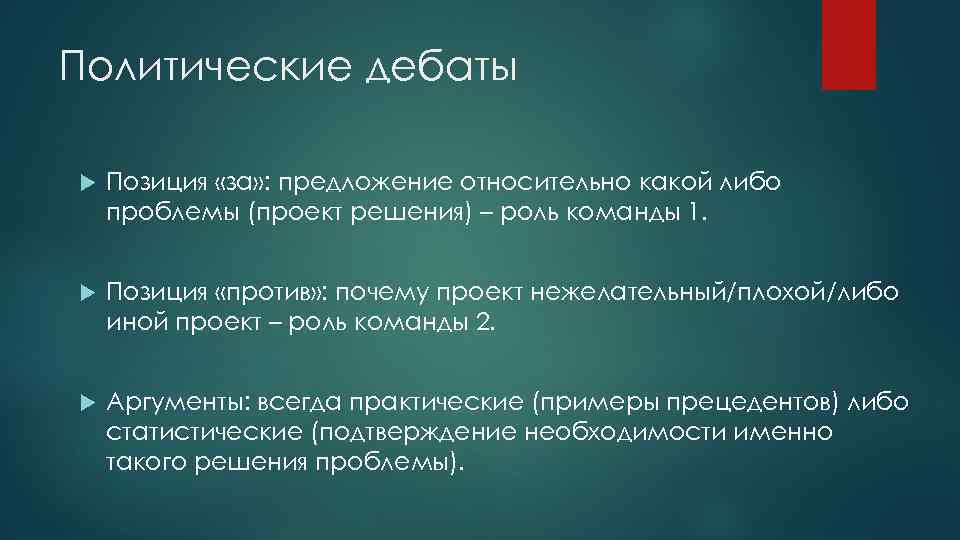 Политические дебаты

Позиция «за»: предложение относительно какой либо проблемы (проект решения) – роль команды 1.

Позиция «против»: почему проект нежелательный/плохой/либо иной проект – роль команды 2.

Аргументы: всегда практические (примеры прецедентов) либо статистические (подтверждение необходимости именно такого решения проблемы).